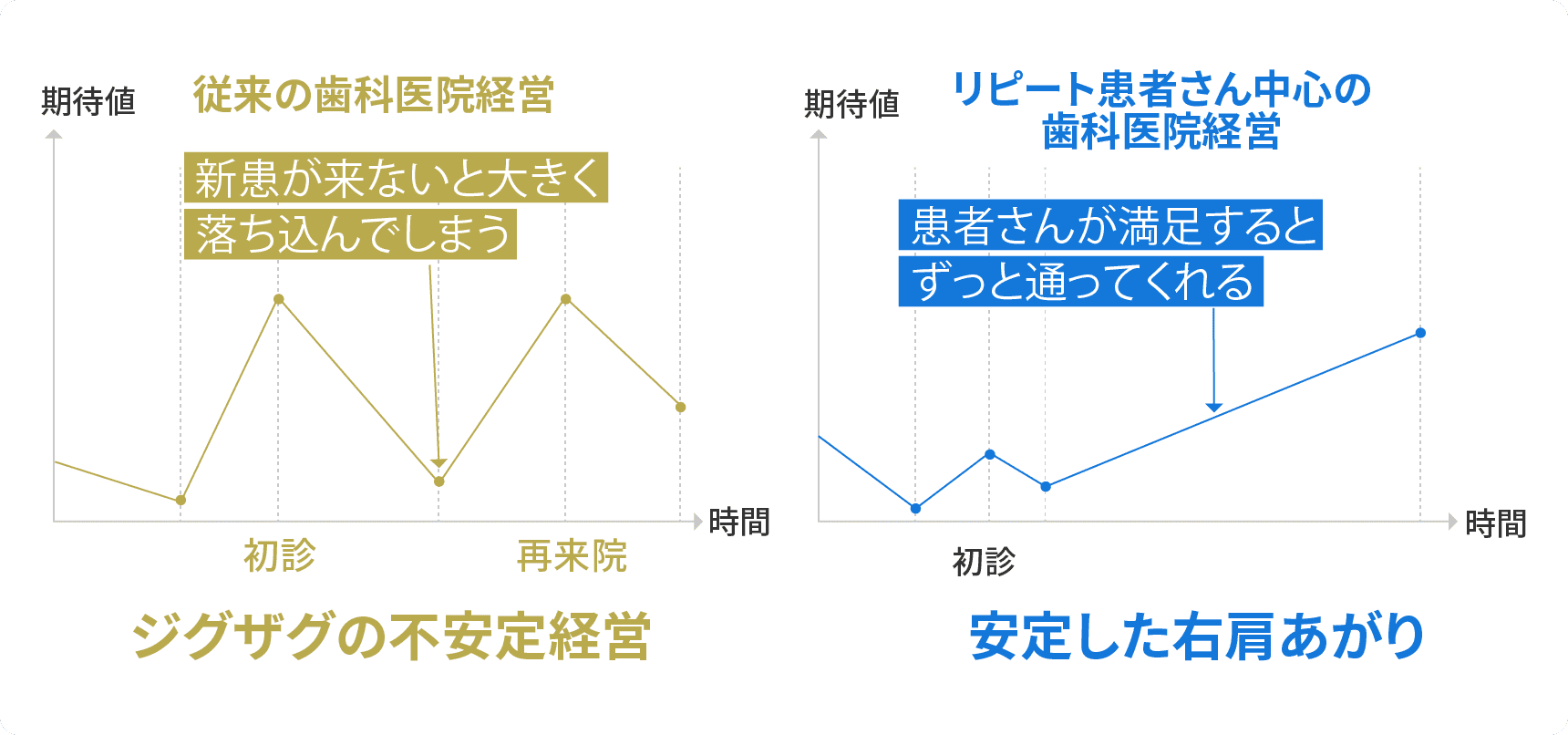 期待値

従来の歯科医院経営

新患が来ないと大きく
落ち込んでしまう

時間

初診

再来院

ジグザグの不安定経営

期待値

リピート患者さん中心の
歯科医院経営

患者さんが満足すると
ずっと通ってくれる

時間

初診

安定した右肩あがり